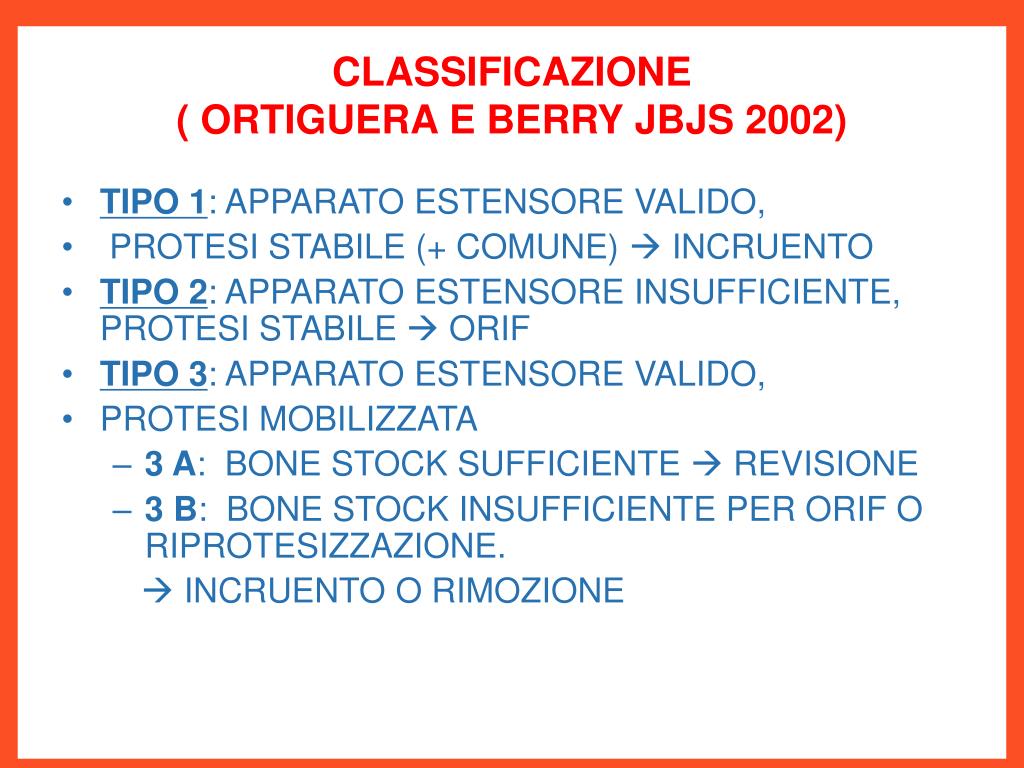 CLASSIFICAZIONE
( ORTIGUERA E BERRY JBJS 2002)

• TIPO 1: APPARATO ESTENSORE VALIDO,
• PROTESI STABILE (+ COMUNE) → INCRUENTO
• TIPO 2: APPARATO ESTENSORE INSUFFICIENTE, PROTESI STABILE → ORIF
• TIPO 3: APPARATO ESTENSORE VALIDO,
• PROTESI MOBILIZZATA
– 3 A: BONE STOCK SUFFICIENTE → REVISIONE
– 3 B: BONE STOCK INSUFFICIENTE PER ORIF O RIPROTESIZZAZIONE.
→ INCRUENTO O RIMOZIONE